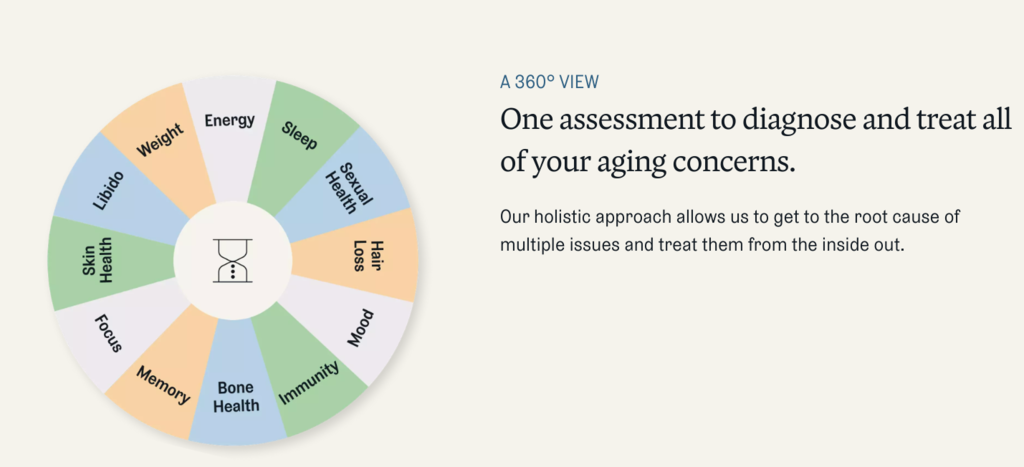 Energy
Sleep
Sexual Health
Hair Loss
Mood
Immunity
Bone Health
Memory
Focus
Skin Health
Libido
Weight

A 360° VIEW

One assessment to diagnose and treat all of your aging concerns.

Our holistic approach allows us to get to the root cause of multiple issues and treat them from the inside out.